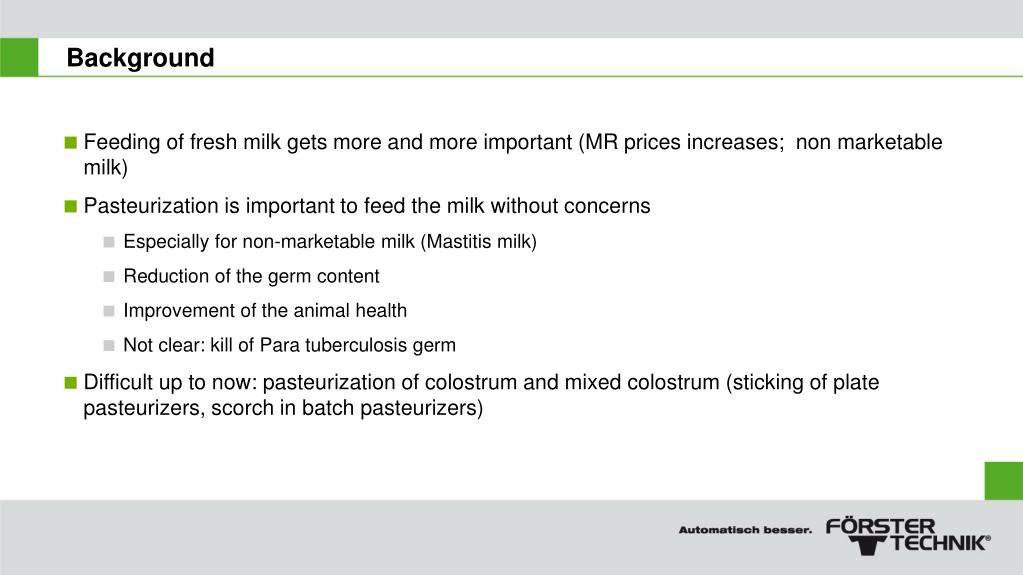 Background

Feeding of fresh milk gets more and more important (MR prices increases; non marketable milk)

Pasteurization is important to feed the milk without concerns

Especially for non-marketable milk (Mastitis milk)

Reduction of the germ content

Improvement of the animal health

Not clear: kill of Para tuberculosis germ

Difficult up to now: pasteurization of colostrum and mixed colostrum (sticking of plate pasteurizers, scorch in batch pasteurizers)

Automatisch besser. FÖRSTER TECHNIK®